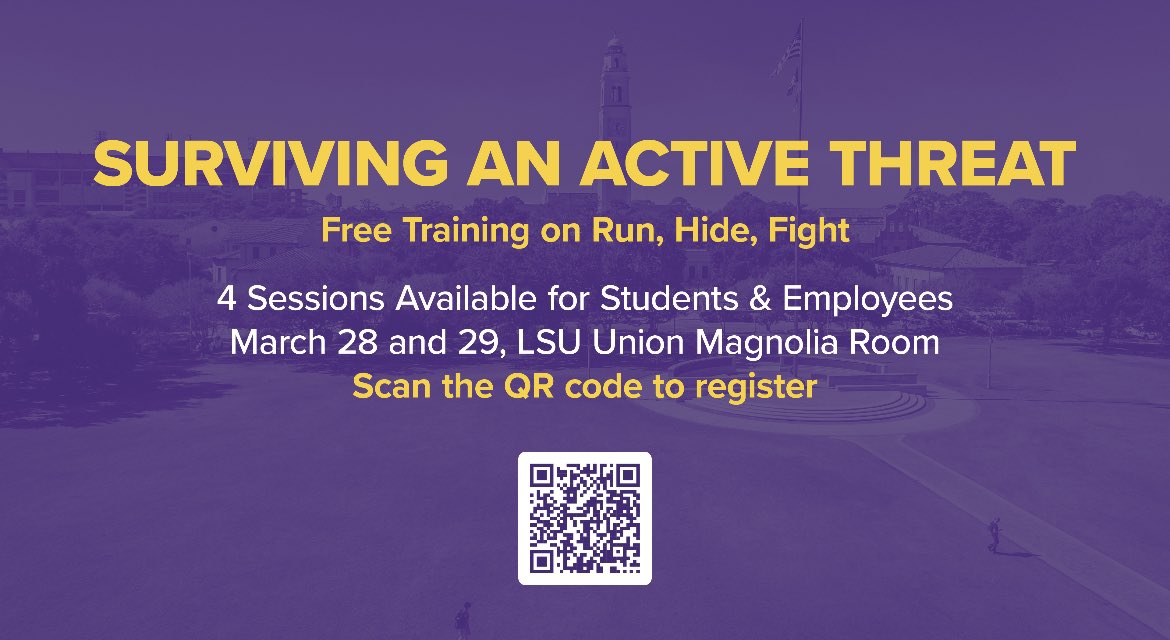 SURVIVING AN ACTIVE THREAT

Free Training on Run, Hide, Fight

4 Sessions Available for Students & Employees
March 28 and 29, LSU Union Magnolia Room
Scan the QR code to register